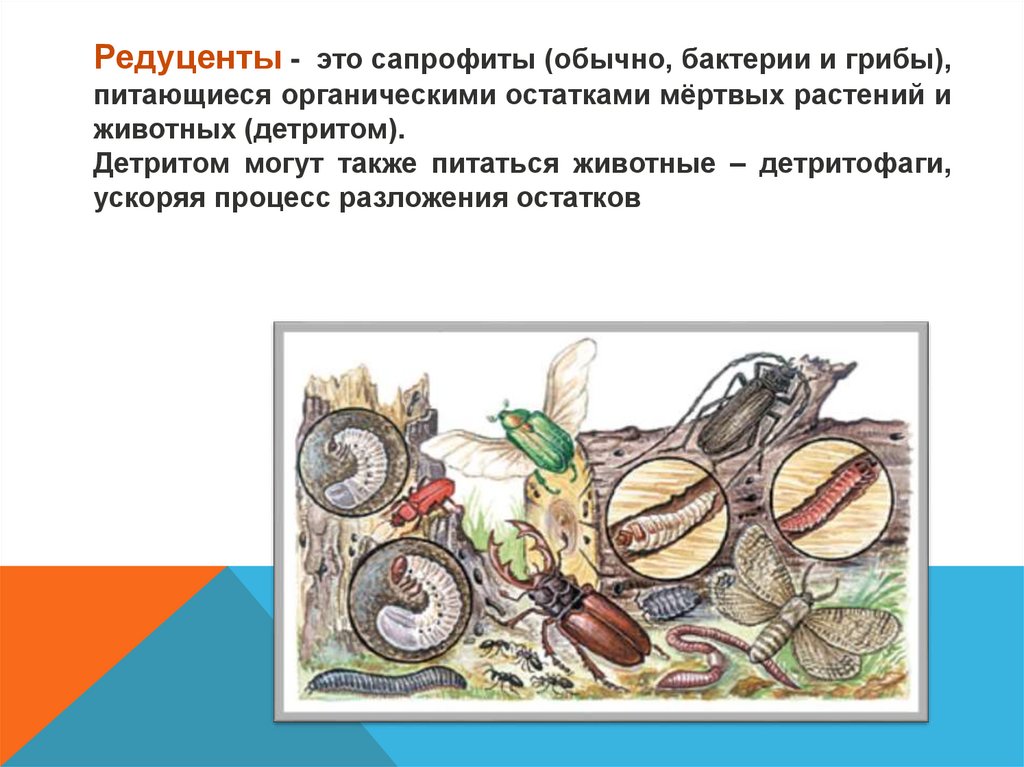 Редуценты - это сапрофиты (обычно, бактерии и грибы), питающиеся органическими остатками мёртвых растений и животных (детритом).
Детритом могут также питаться животные – детритофаги, ускоряя процесс разложения остатков